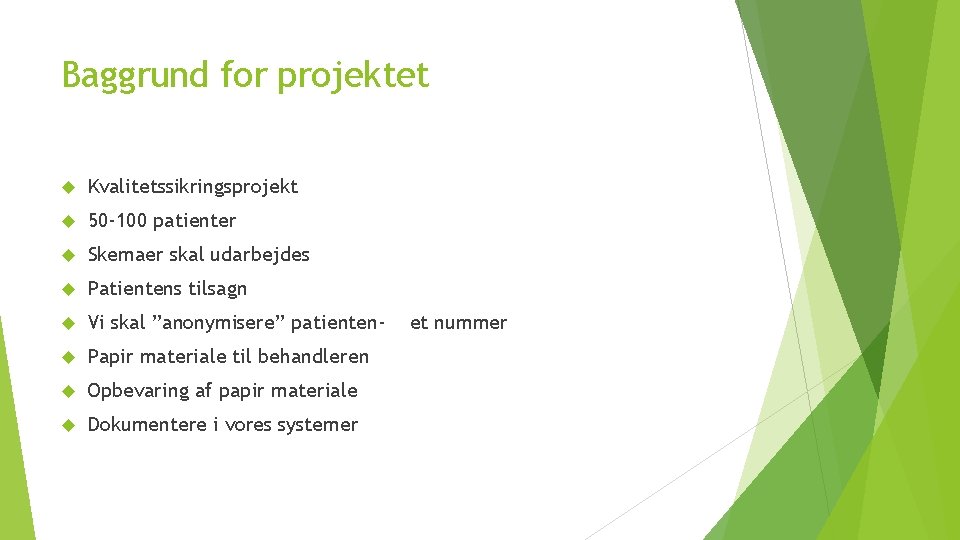 Baggrund for projektet

Kvalitetssikringsprojekt

50-100 patienter

Skemaer skal udarbejdes

Patientens tilsagn

Vi skal ”anonymisere” patienten- et nummer

Papir materiale til behandleren

Opbevaring af papir materiale

Dokumentere i vores systemer